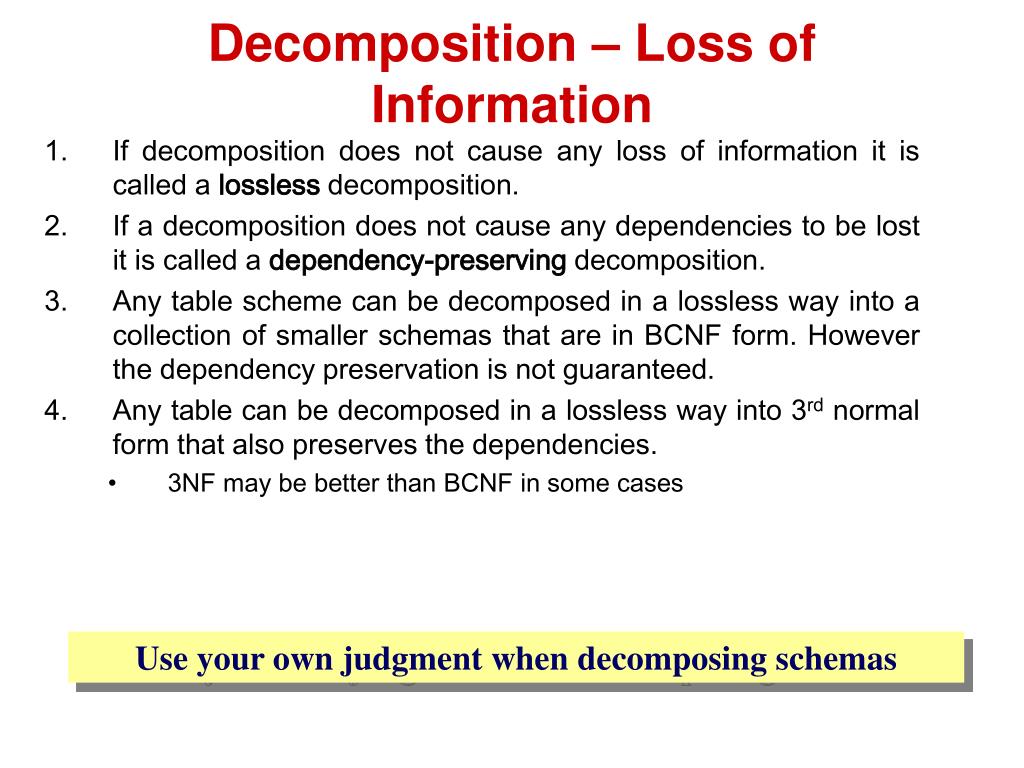 Decomposition – Loss of Information

1. If decomposition does not cause any loss of information it is called a lossless decomposition.
2. If a decomposition does not cause any dependencies to be lost it is called a dependency-preserving decomposition.
3. Any table scheme can be decomposed in a lossless way into a collection of smaller schemas that are in BCNF form. However the dependency preservation is not guaranteed.
4. Any table can be decomposed in a lossless way into 3$^{rd}$ normal form that also preserves the dependencies.
• 3NF may be better than BCNF in some cases

Use your own judgment when decomposing schemas